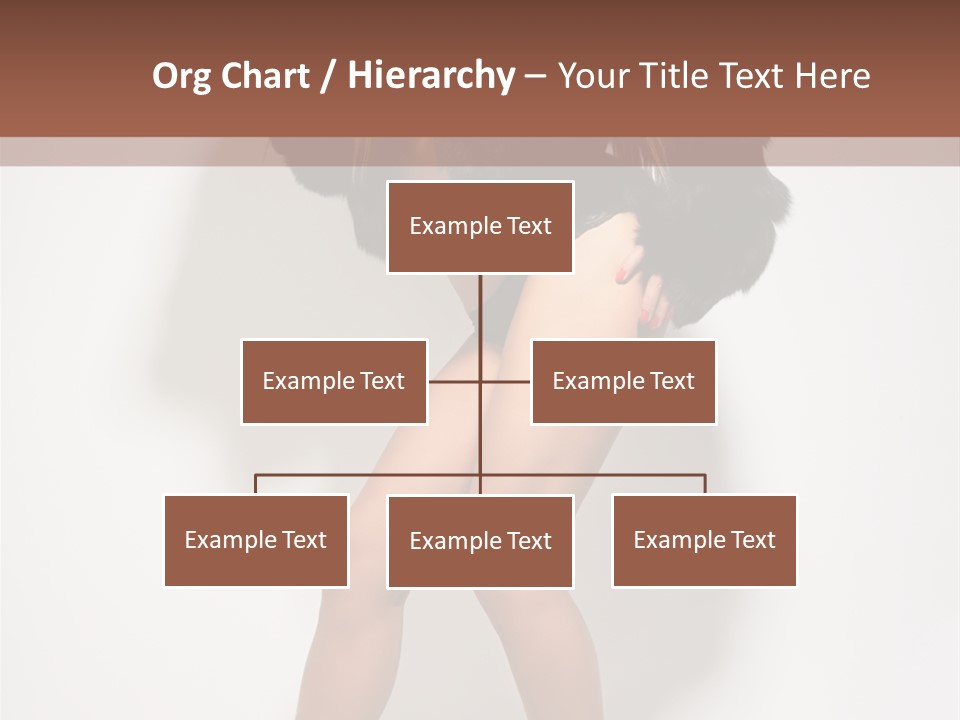 Org Chart / Hierarchy – Your Title Text Here

Example Text

Example Text

Example Text

Example Text

Example Text

Example Text